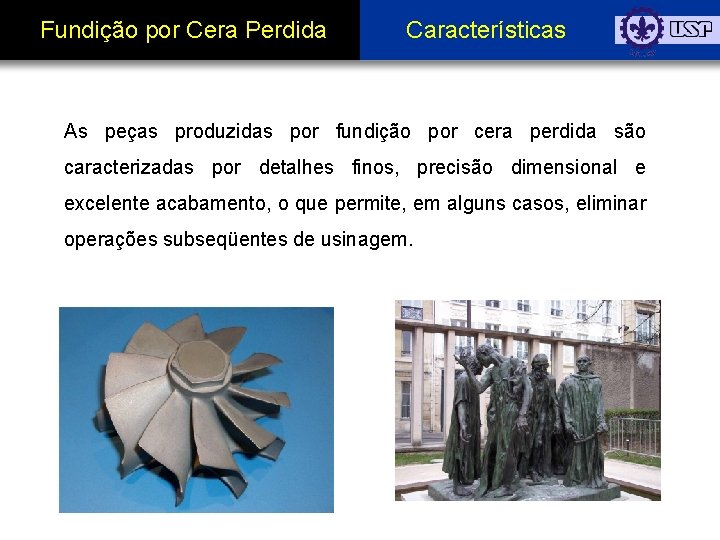 Fundição por Cera Perdida

Características

USP

As peças produzidas por fundição por cera perdida são caracterizadas por detalhes finos, precisão dimensional e excelente acabamento, o que permite, em alguns casos, eliminar operações subseqüentes de usinagem.